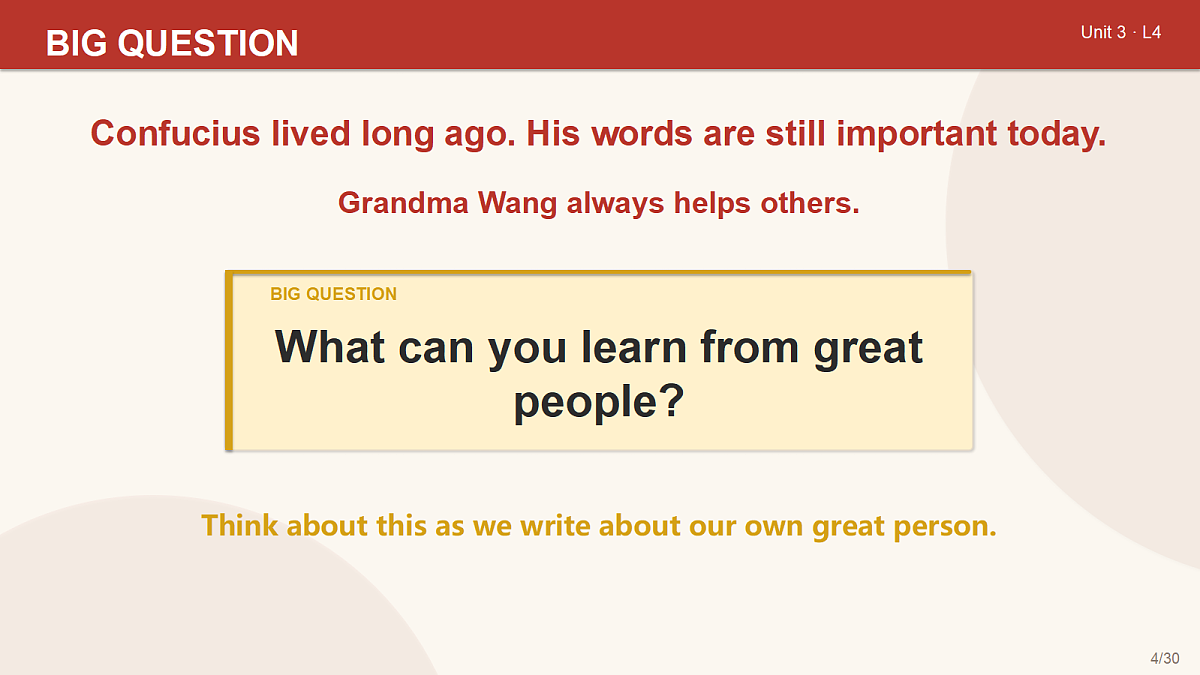 BIG QUESTION

Unit 3 · L4

Confucius lived long ago. His words are still important today.

Grandma Wang always helps others.

BIG QUESTION

What can you learn from great people?

Think about this as we write about our own great person.

4/30